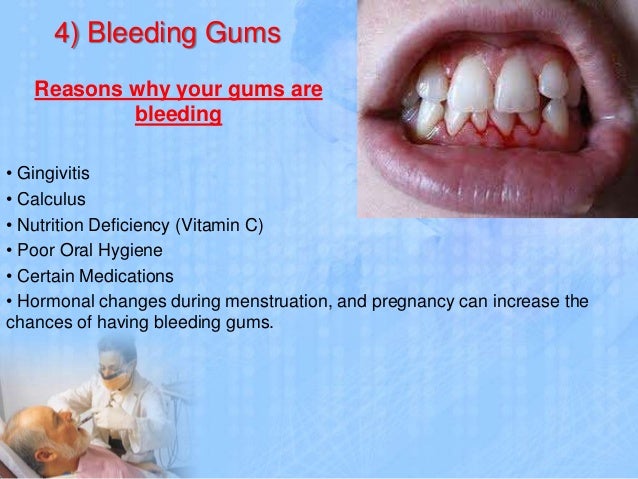 4) Bleeding Gums

Reasons why your gums are bleeding

• Gingivitis
• Calculus
• Nutrition Deficiency (Vitamin C)
• Poor Oral Hygiene
• Certain Medications
• Hormonal changes during menstruation, and pregnancy can increase the chances of having bleeding gums.